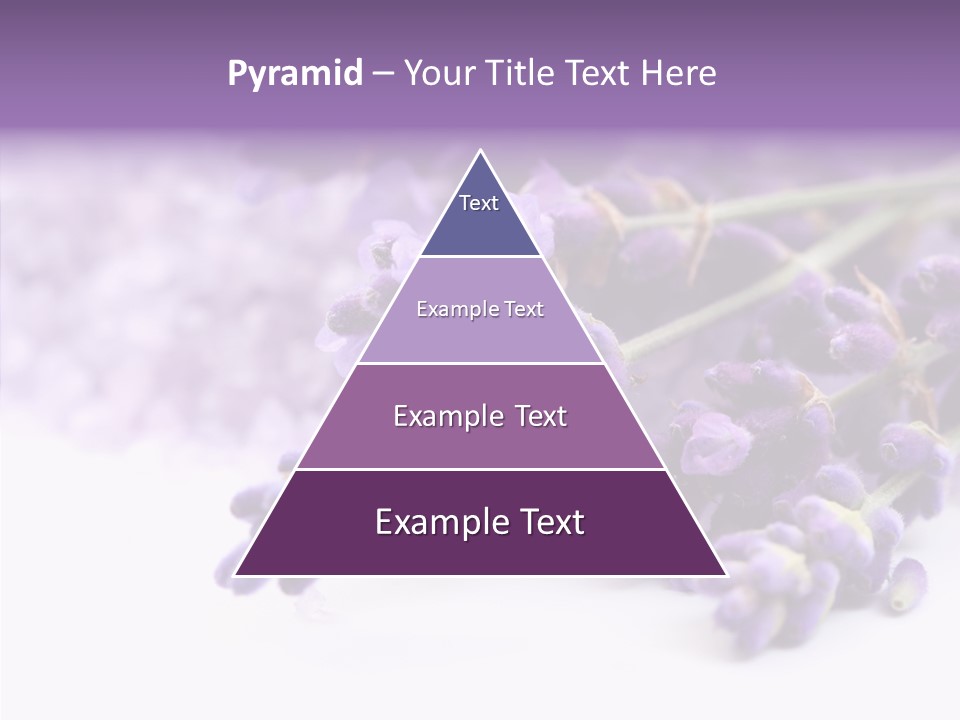 Pyramid – Your Title Text Here

Text

Example Text

Example Text

Example Text